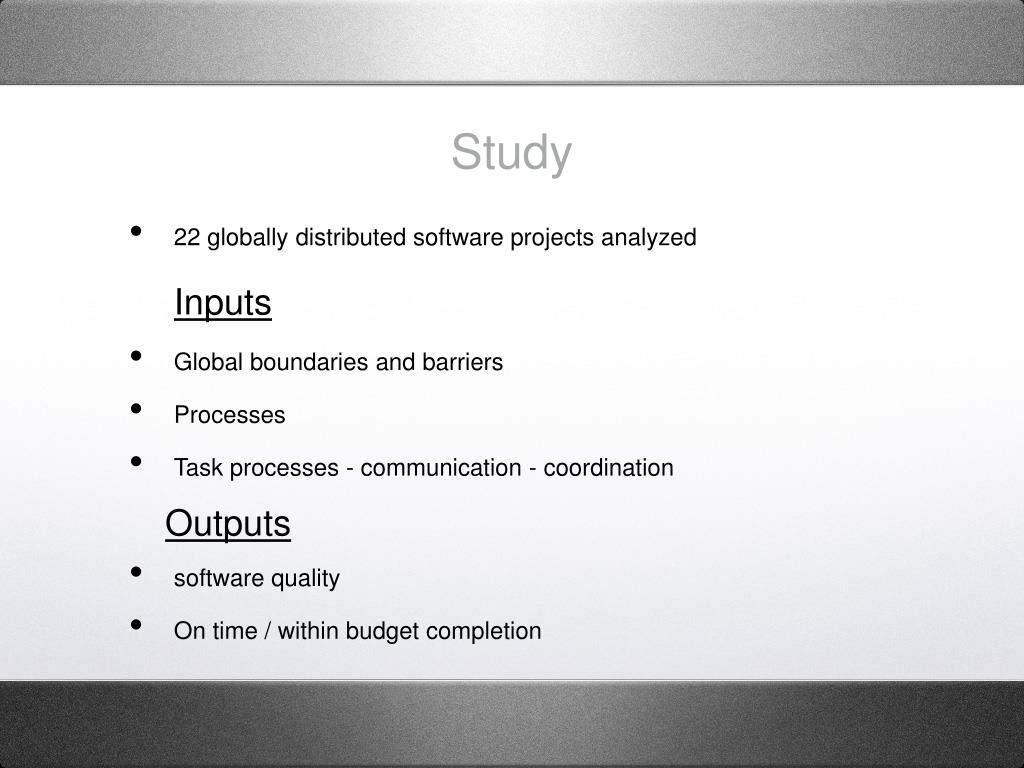 Study

• 22 globally distributed software projects analyzed

Inputs

• Global boundaries and barriers
• Processes
• Task processes - communication - coordination

Outputs

• software quality
• On time / within budget completion